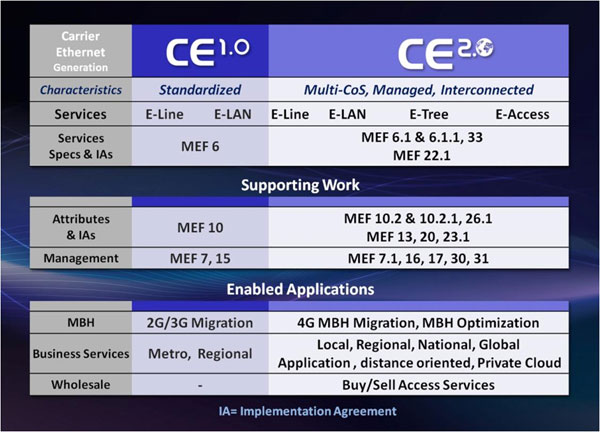 | Carrier Ethernet Generation | CE 1.0 | CE 2.0 |
|---|---|---|
| Characteristics | Standardized | Multi-CoS, Managed, Interconnected |
| Services | E-Line E-LAN | E-Line E-LAN E-Tree E-Access |
| Services Specs & IAs | MEF 6 | MEF 6.1 & 6.1.1, 33 MEF 22.1 |

Supporting Work

| | | |
|---|---|---|
| Attributes & IAs | MEF 10 | MEF 10.2 & 10.2.1, 26.1 MEF 13, 20, 23.1 |
| Management | MEF 7, 15 | MEF 7.1, 16, 17, 30, 31 |

Enabled Applications

| | | |
|---|---|---|
| MBH | 2G/3G Migration | 4G MBH Migration, MBH Optimization |
| Business Services | Metro, Regional | Local, Regional, National, Global Application , distance oriented, Private Cloud |
| Wholesale | - | Buy/Sell Access Services |

IA= Implementation Agreement